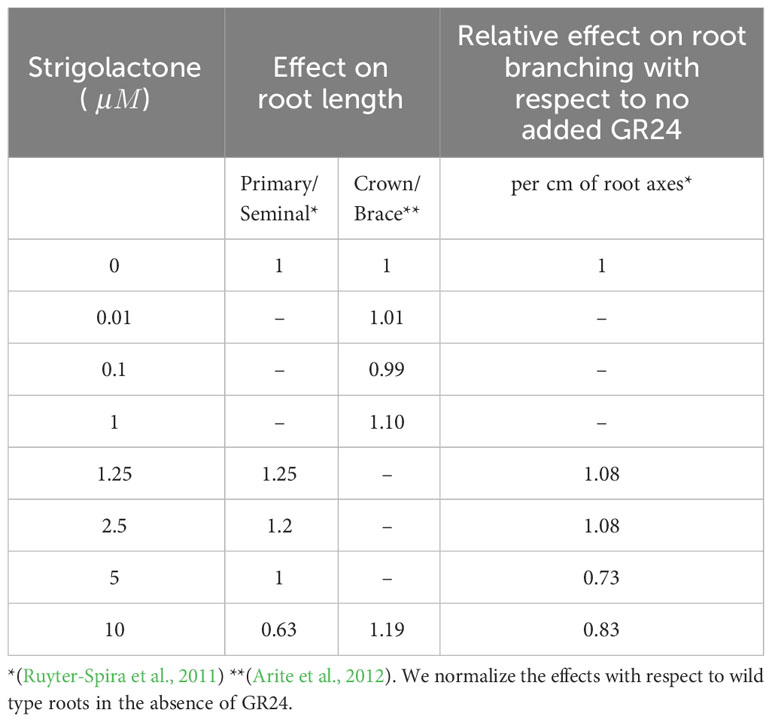 | Strigolactone ( $\mu M$) | Effect on root length | | Relative effect on root branching with respect to no added GR24 |
|---|---|---|---|
| | Primary/ Seminal* | Crown/ Brace** | per cm of root axes* |
| 0 | 1 | 1 | 1 |
| 0.01 | – | 1.01 | – |
| 0.1 | – | 0.99 | – |
| 1 | – | 1.10 | – |
| 1.25 | 1.25 | – | 1.08 |
| 2.5 | 1.2 | – | 1.08 |
| 5 | 1 | – | 0.73 |
| 10 | 0.63 | 1.19 | 0.83 |

*(Ruyter-Spira et al., 2011) **(Arite et al., 2012). We normalize the effects with respect to wild type roots in the absence of GR24.